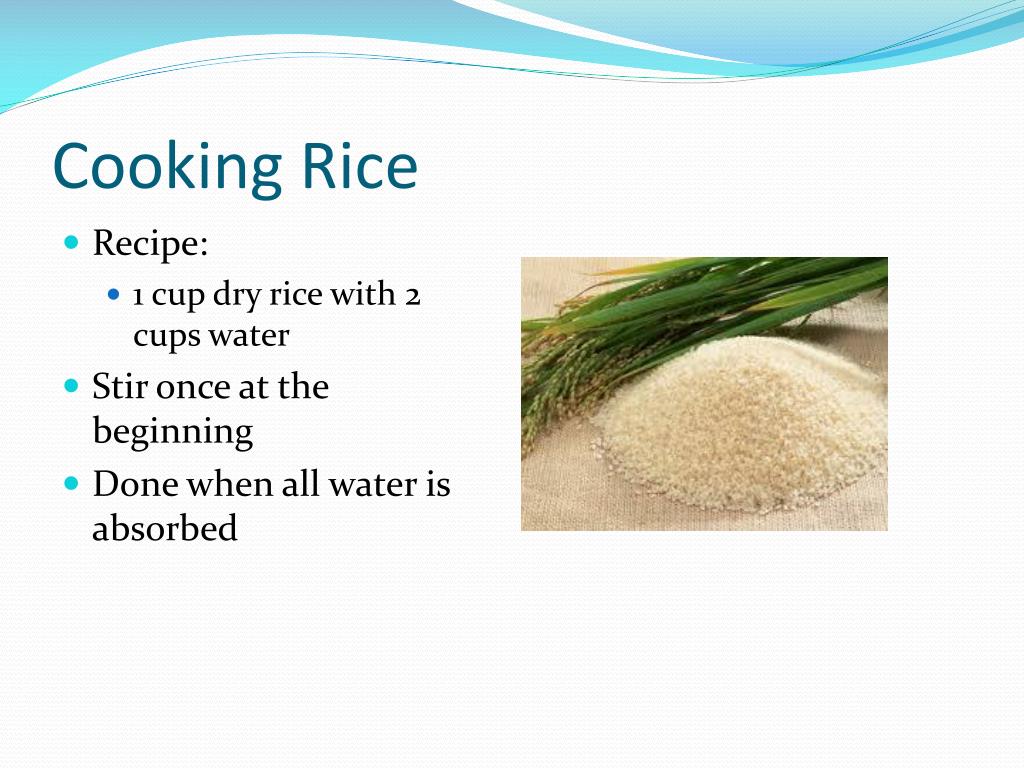 Cooking Rice

- Recipe:
  - 1 cup dry rice with 2 cups water
- Stir once at the beginning
- Done when all water is absorbed